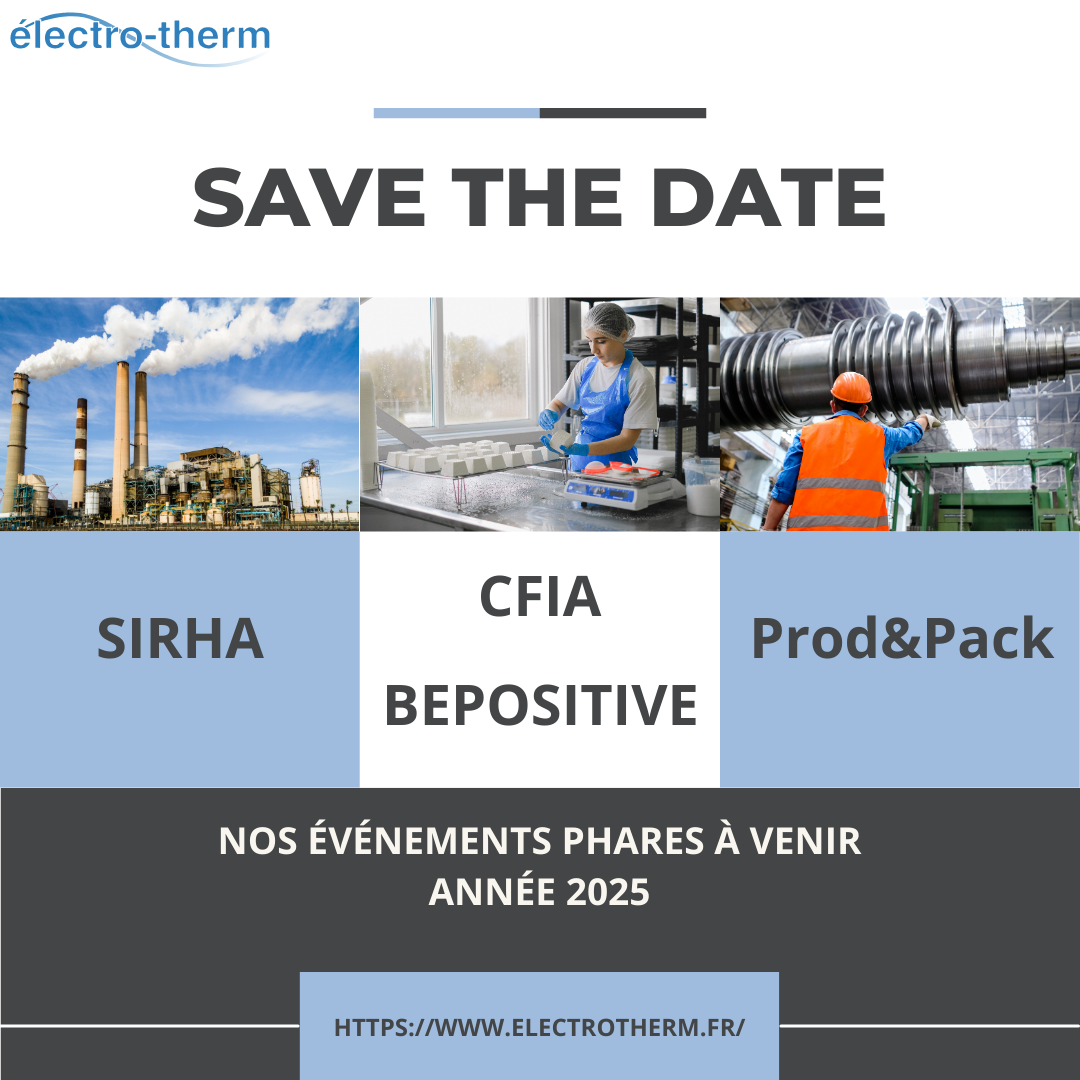 électro-therm

SAVE THE DATE

SIRHA

CFIA

BEPOSITIVE

Prod&Pack

NOS ÉVÉNEMENTS PHARES À VENIR
ANNÉE 2025

HTTPS://WWW.ELECTROTHERM.FR/